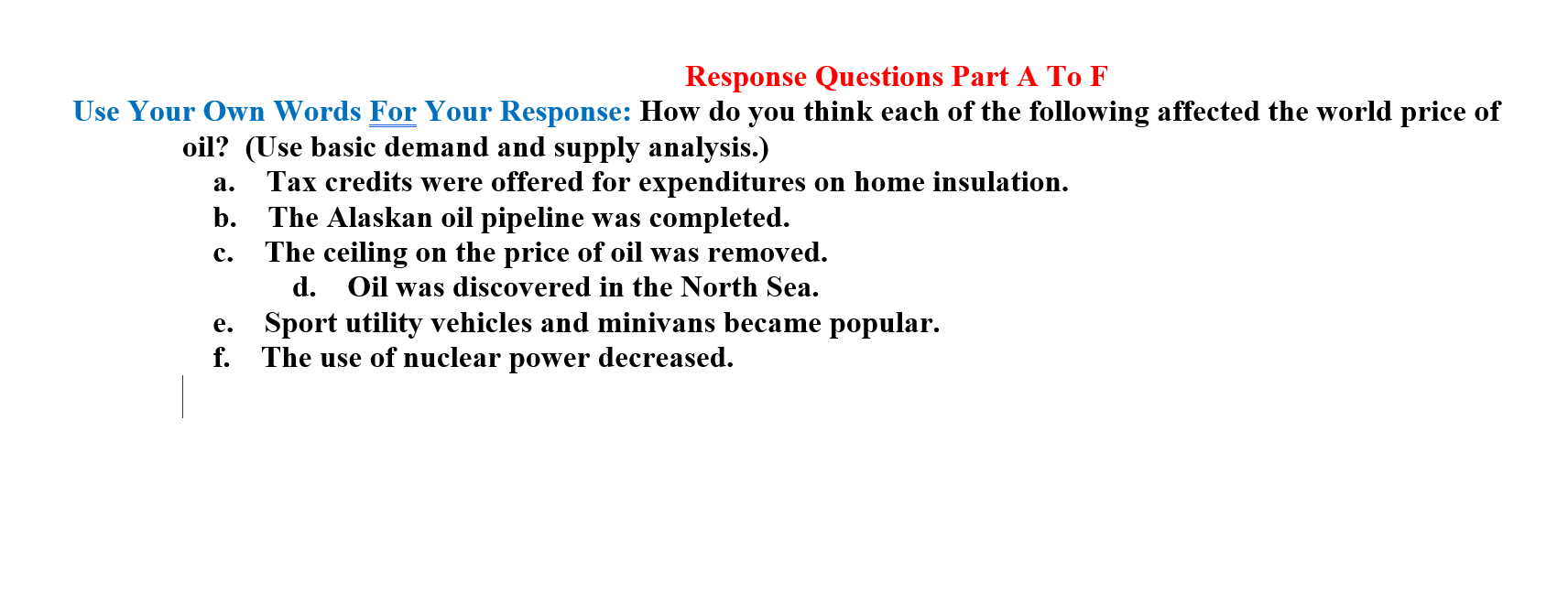 Response Questions Part A To F

Use Your Own Words For Your Response: How do you think each of the following affected the world price of oil? (Use basic demand and supply analysis.)

a. Tax credits were offered for expenditures on home insulation.
b. The Alaskan oil pipeline was completed.
c. The ceiling on the price of oil was removed.
d. Oil was discovered in the North Sea.
e. Sport utility vehicles and minivans became popular.
f. The use of nuclear power decreased.